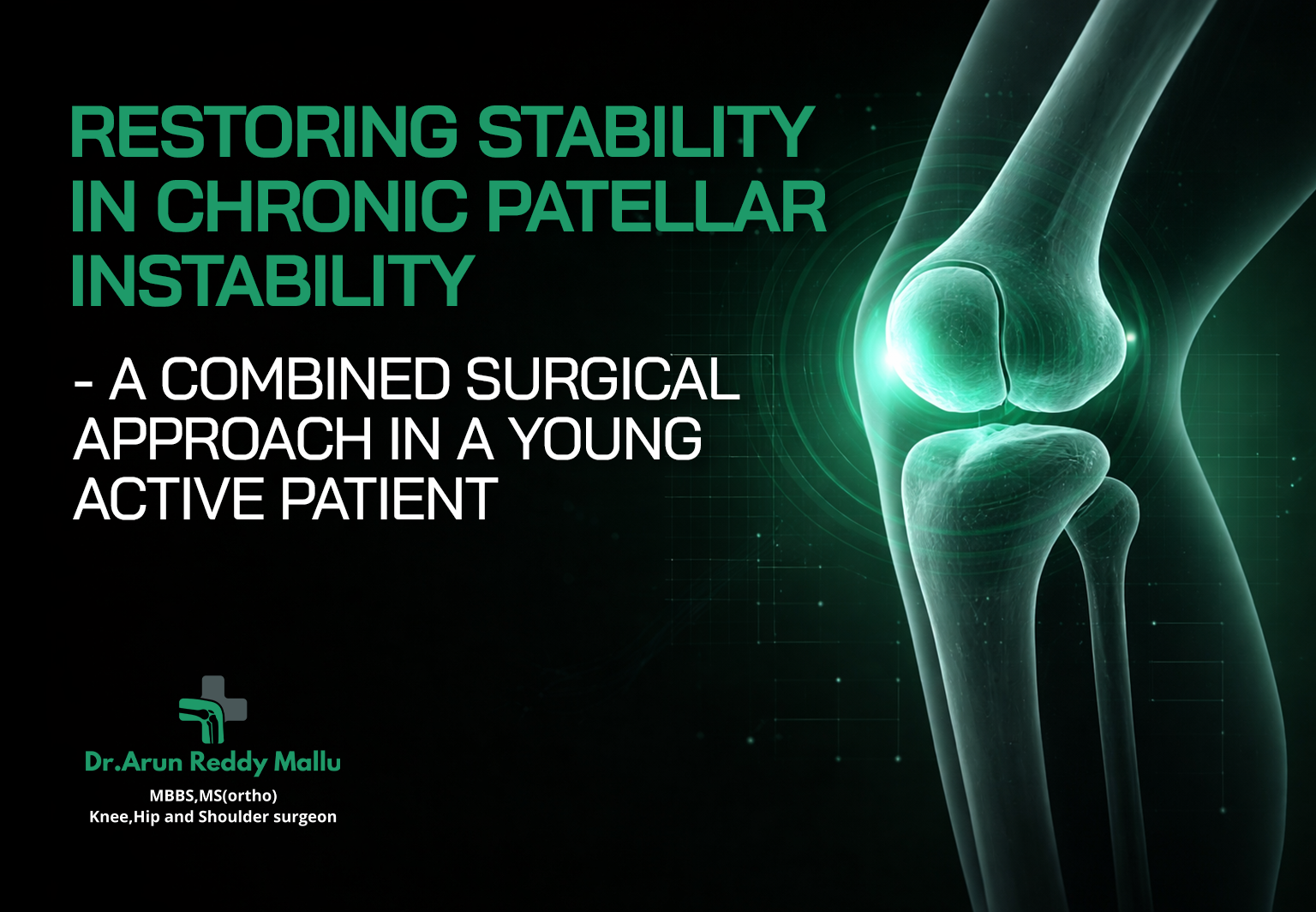 RESTORING STABILITY IN CHRONIC PATELLAR INSTABILITY

- A COMBINED SURGICAL APPROACH IN A YOUNG ACTIVE PATIENT

Dr.Arun Reddy Mallu
MBBS,MS(ortho)
Knee,Hip and Shoulder surgeon